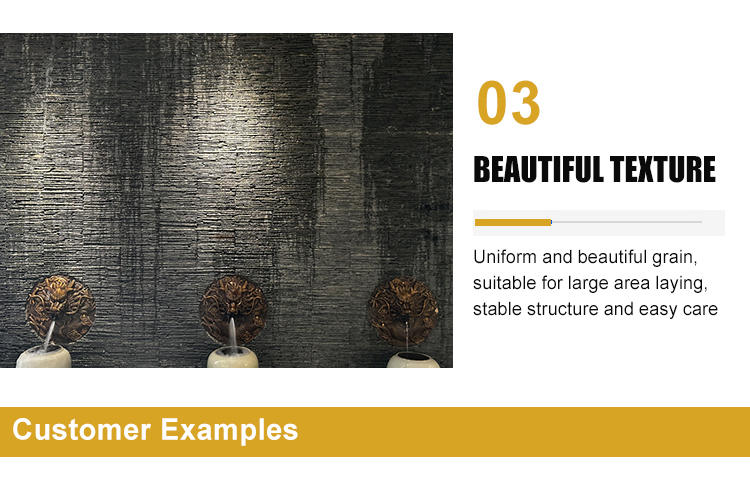 03

BEAUTIFUL TEXTURE

Uniform and beautiful grain, suitable for large area laying, stable structure and easy care

Customer Examples